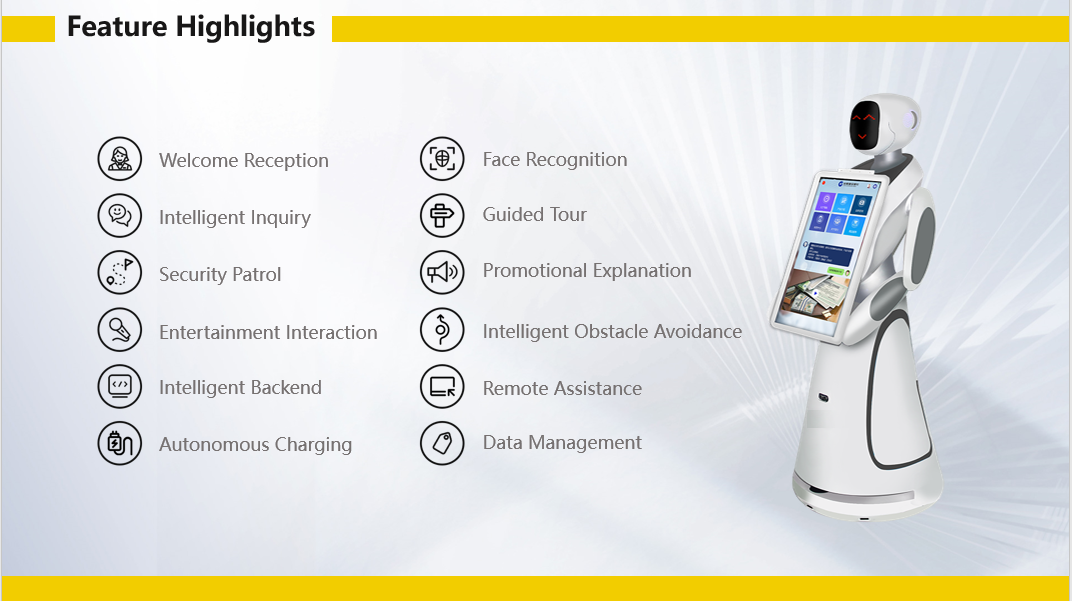 Feature Highlights

Welcome Reception

Intelligent Inquiry

Security Patrol

Entertainment Interaction

Intelligent Backend

Autonomous Charging

Face Recognition

Guided Tour

Promotional Explanation

Intelligent Obstacle Avoidance

Remote Assistance

Data Management